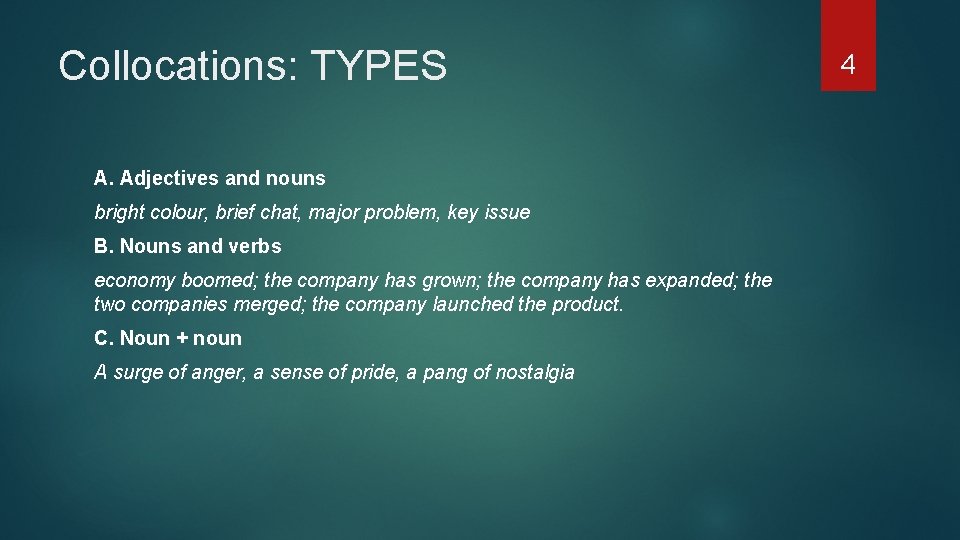 Collocations: TYPES

4

A. Adjectives and nouns

bright colour, brief chat, major problem, key issue

B. Nouns and verbs

economy boomed; the company has grown; the company has expanded; the two companies merged; the company launched the product.

C. Noun + noun

A surge of anger, a sense of pride, a pang of nostalgia